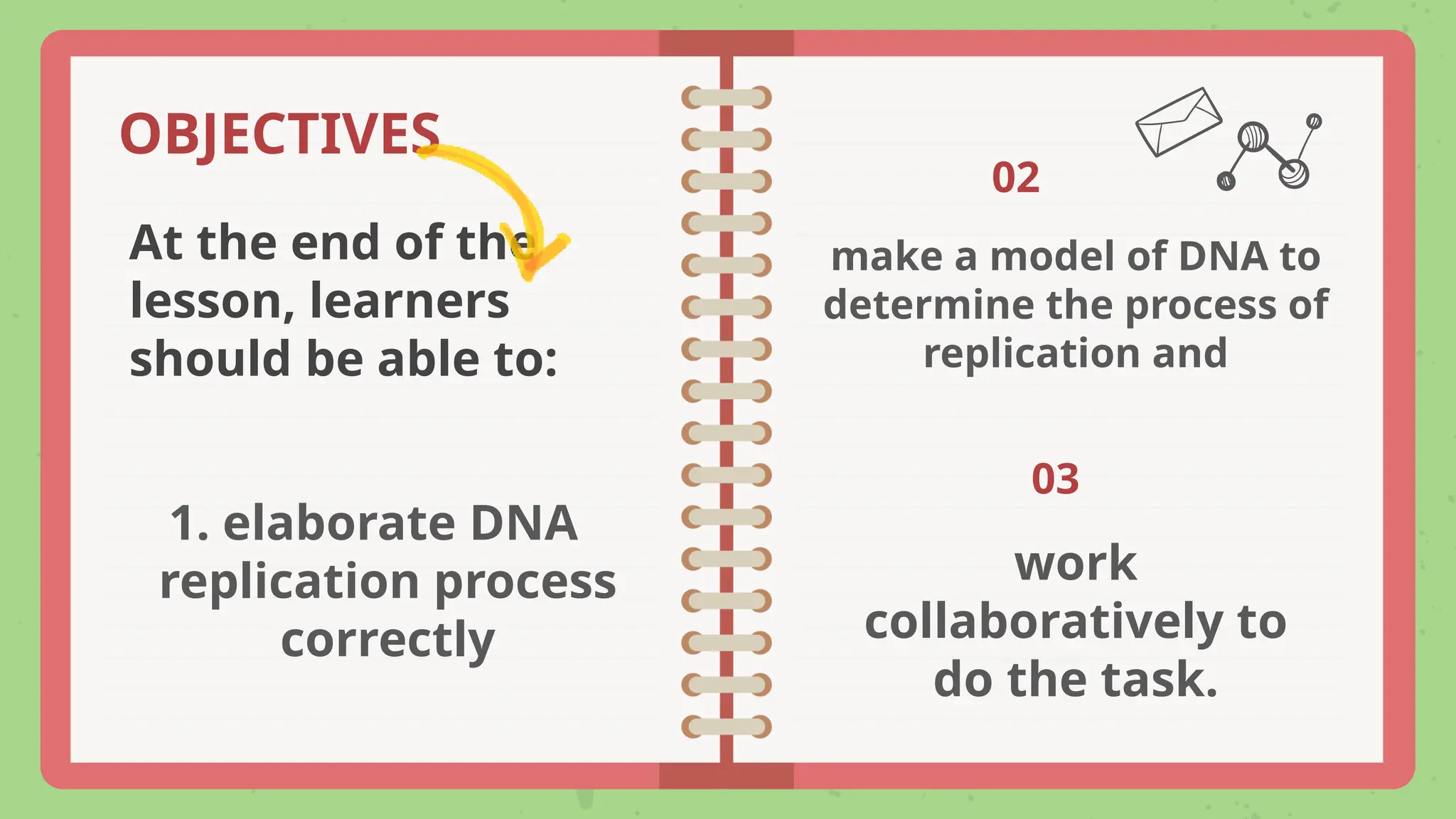 OBJECTIVES

At the end of the lesson, learners should be able to:

1. elaborate DNA replication process correctly

02

make a model of DNA to determine the process of replication and

03

work collaboratively to do the task.